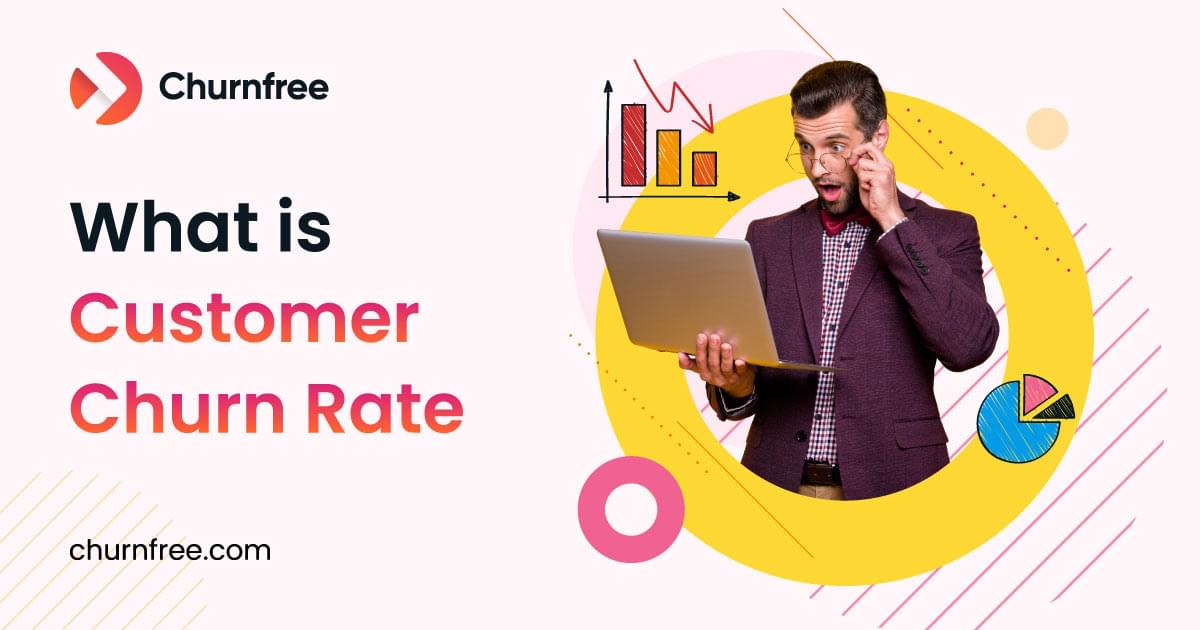 Churnfree

What is Customer Churn Rate

churnfree.com